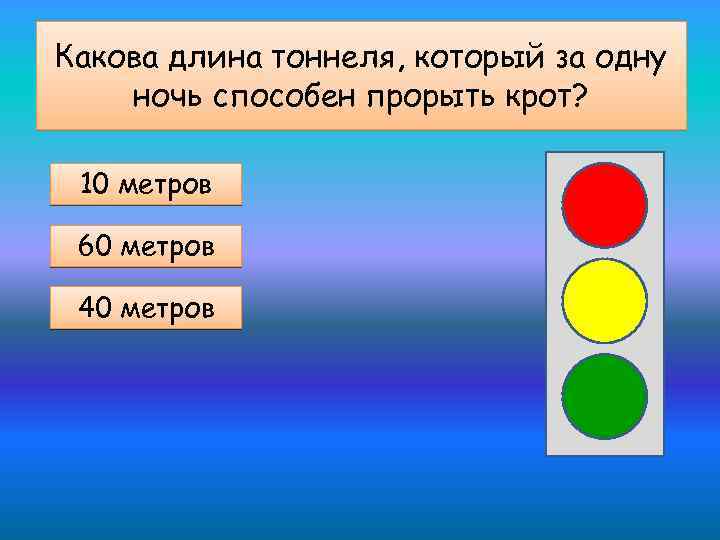 Какова длина тоннеля, который за одну ночь способен прорыть крот?

10 метров

60 метров

40 метров